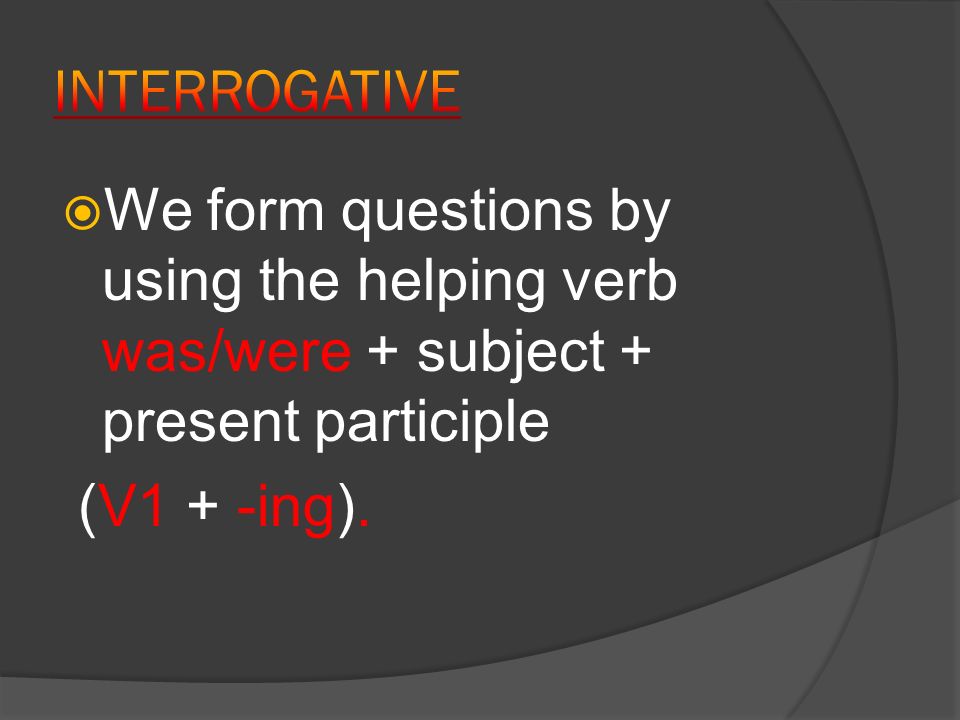 INTERROGATIVE

We form questions by using the helping verb was/were + subject + present participle

(V1 + -ing).